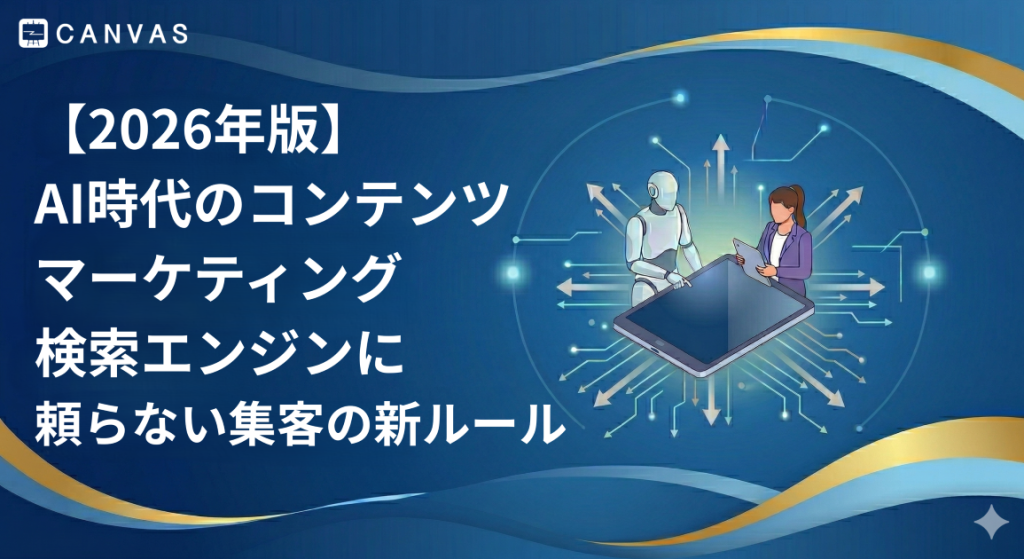 CANVAS

【2026年版】
AI時代のコンテンツ
マーケティング
検索エンジンに
頼らない集客の新ルール